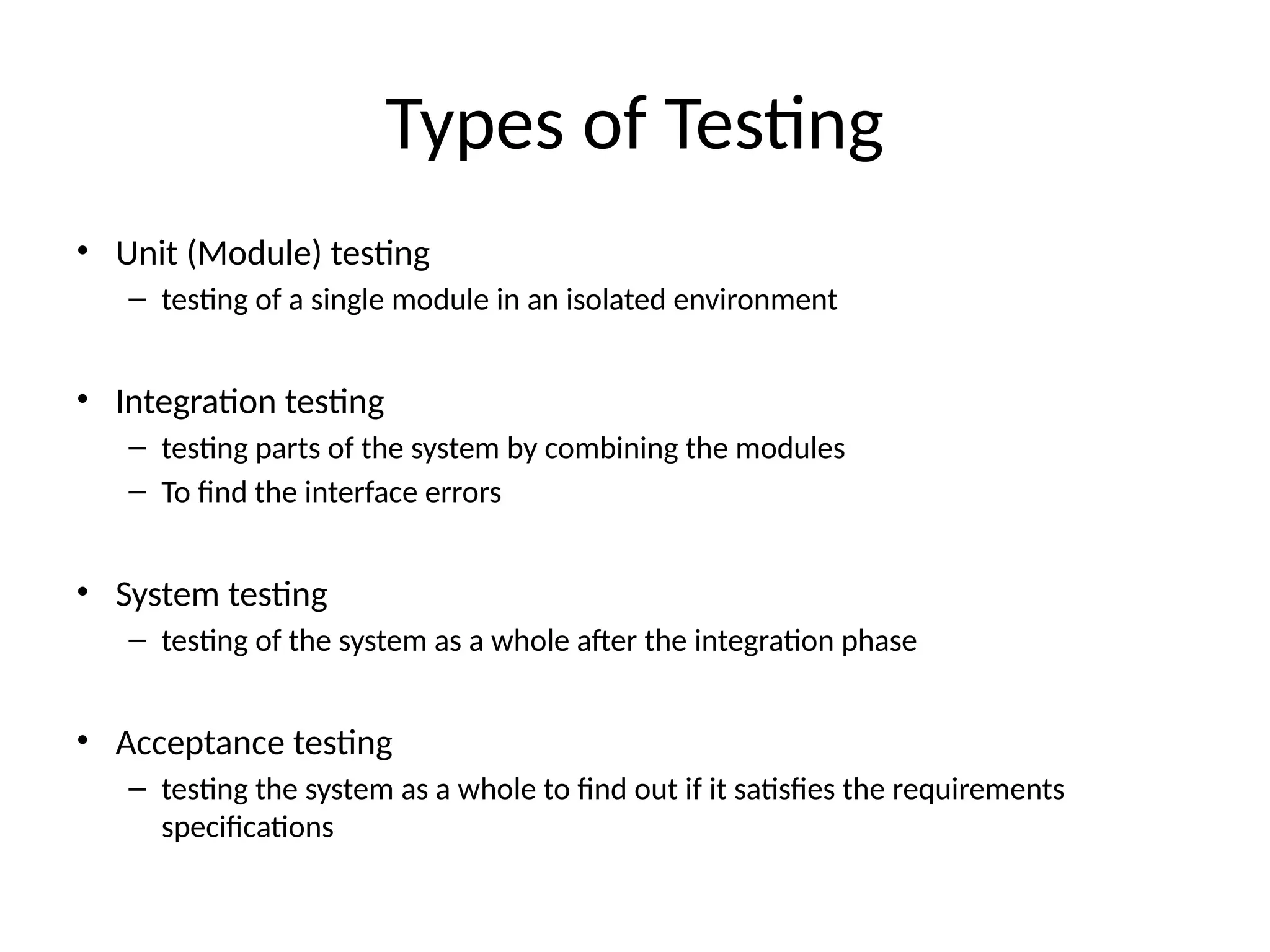 Types of Testing

• Unit (Module) testing
  – testing of a single module in an isolated environment

• Integration testing
  – testing parts of the system by combining the modules
  – To find the interface errors

• System testing
  – testing of the system as a whole after the integration phase

• Acceptance testing
  – testing the system as a whole to find out if it satisfies the requirements specifications